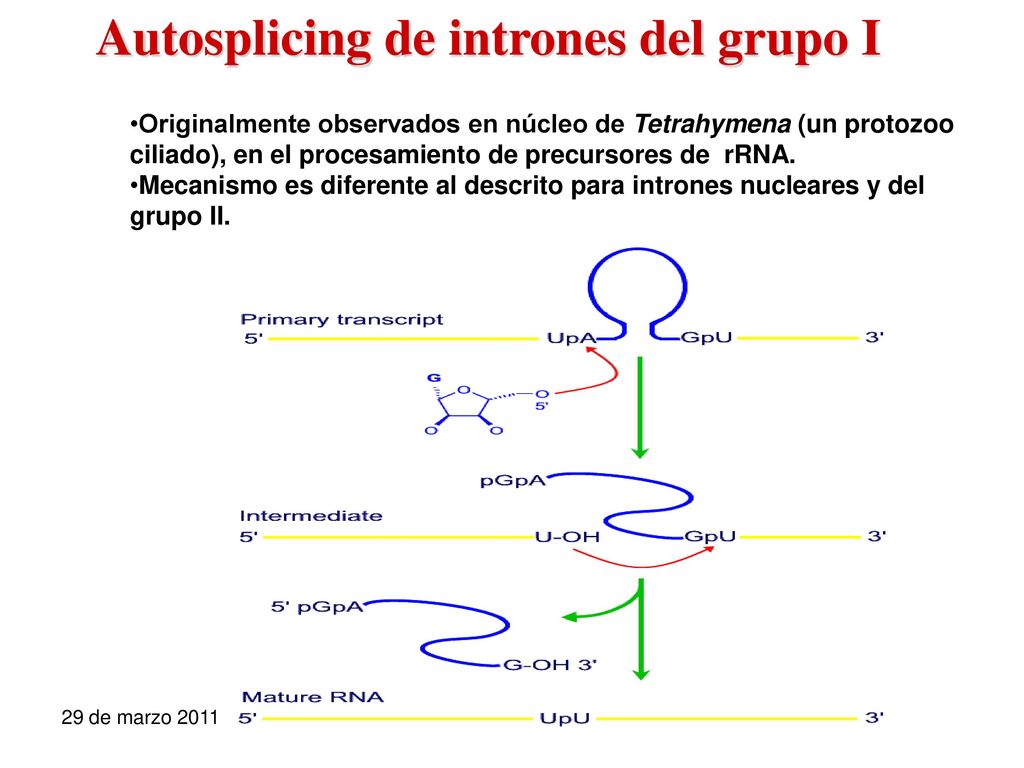 Autosplicing de intrones del grupo I

•Originalmente observados en núcleo de Tetrahymena (un protozoo ciliado), en el procesamiento de precursores de rRNA.
•Mecanismo es diferente al descrito para intrones nucleares y del grupo II.

Primary transcript
5' UpA GpU 3'
G
O
O
5'
O O

pGpA
Intermediate
5' U-OH GpU 3'

5' pGpA
G-OH 3'

Mature RNA
5' UpU 3'

29 de marzo 2011